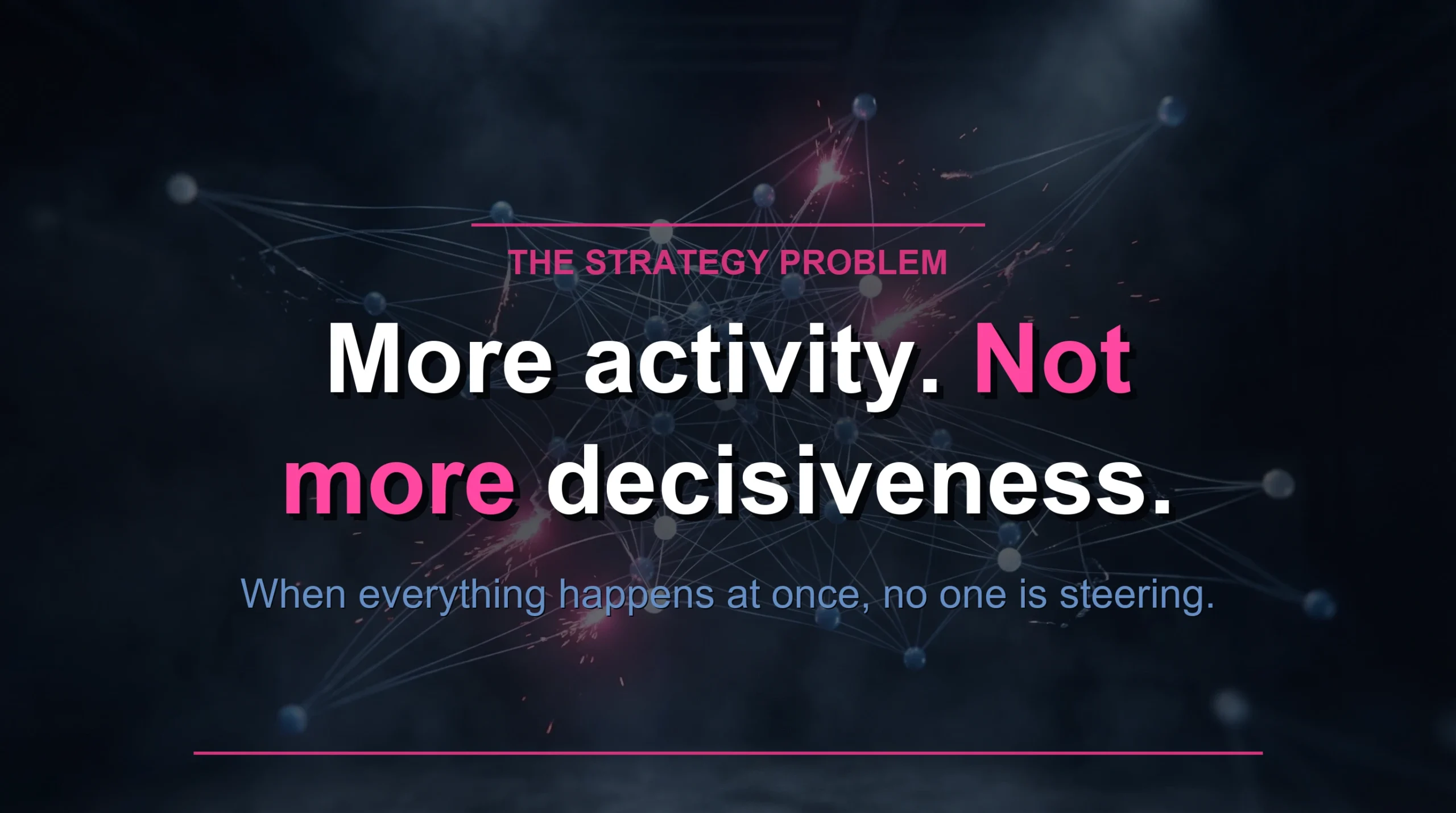 THE STRATEGY PROBLEM

More activity. Not more decisiveness.

When everything happens at once, no one is steering.